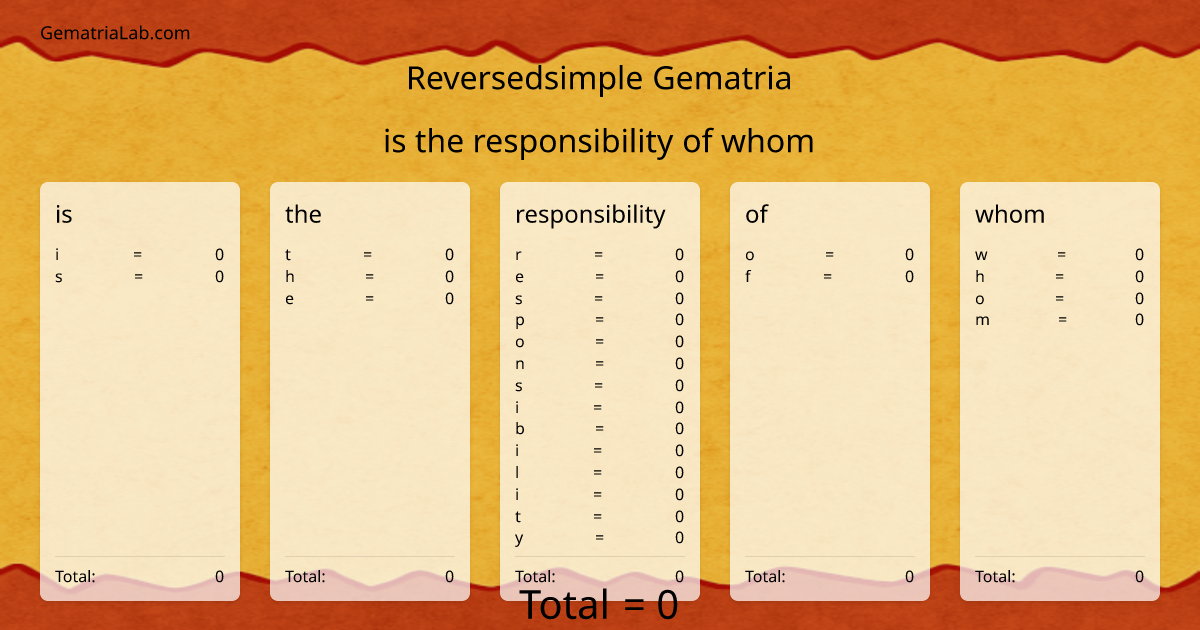 GematriaLab.com

Reversedsimple Gematria

is the responsibility of whom

is
i = 0
s = 0
Total: 0

the
t = 0
h = 0
e = 0
Total: 0

responsibility
r = 0
e = 0
s = 0
p = 0
o = 0
n = 0
s = 0
i = 0
b = 0
i = 0
l = 0
i = 0
t = 0
y = 0
Total: 0

of
o = 0
f = 0
Total: 0

whom
w = 0
h = 0
o = 0
m = 0
Total: 0

Total = 0